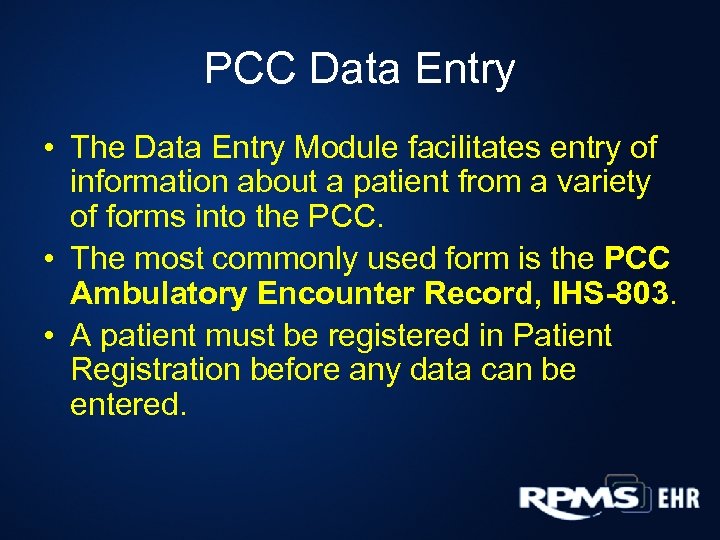 PCC Data Entry

• The Data Entry Module facilitates entry of information about a patient from a variety of forms into the PCC.

• The most commonly used form is the PCC Ambulatory Encounter Record, IHS-803.

• A patient must be registered in Patient Registration before any data can be entered.

RPMS EHR